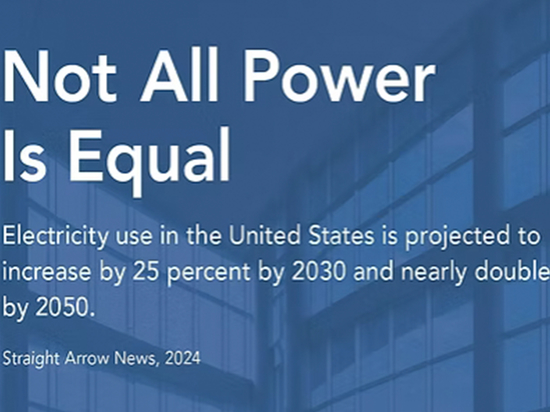 Not All Power Is Equal

Electricity use in the United States is projected to increase by 25 percent by 2030 and nearly double by 2050.

Straight Arrow News, 2024